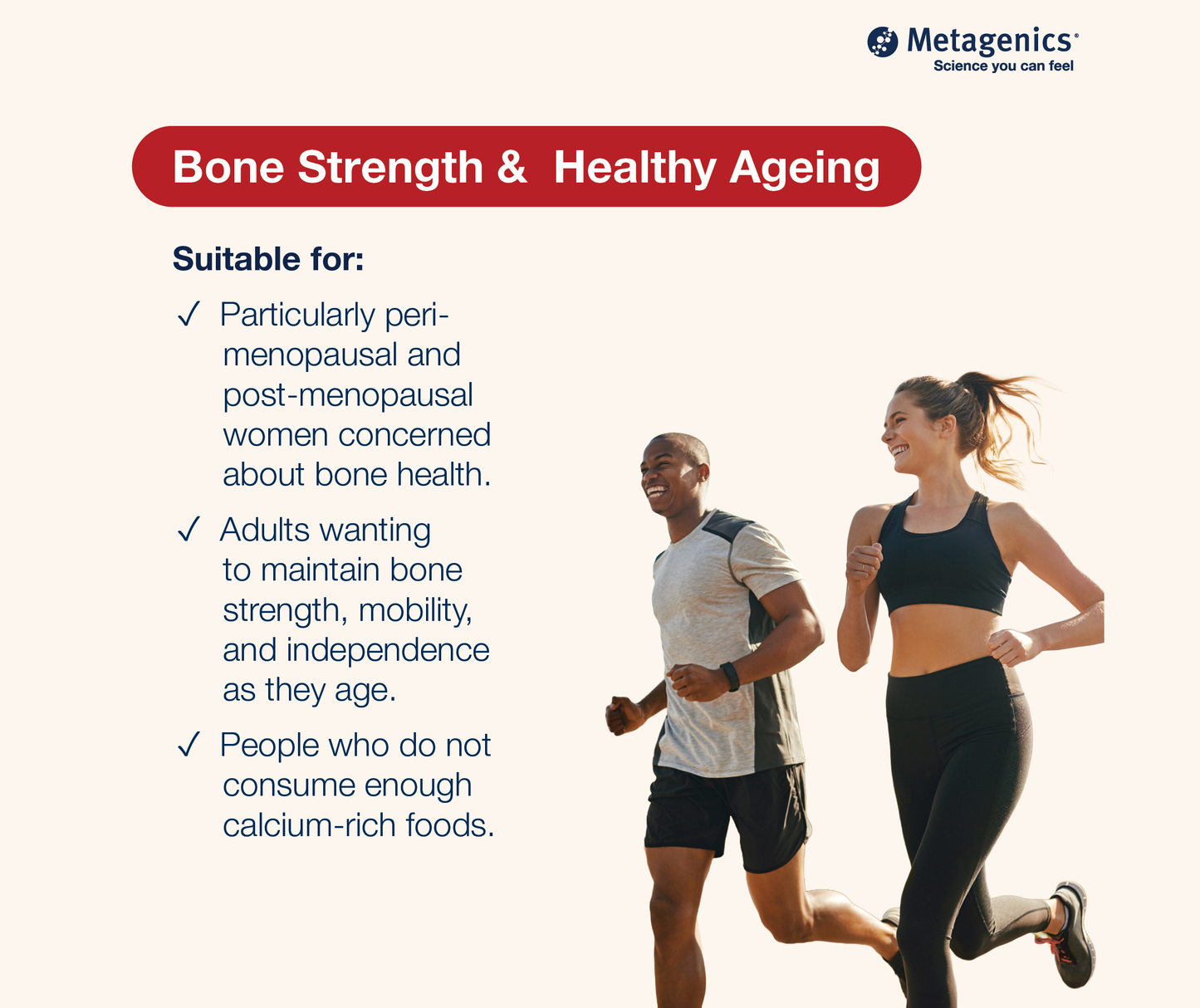 Metagenics®
Science you can feel

Bone Strength & Healthy Ageing

Suitable for:

✓ Particularly peri-menopausal and post-menopausal women concerned about bone health.

✓ Adults wanting to maintain bone strength, mobility, and independence as they age.

✓ People who do not consume enough calcium-rich foods.